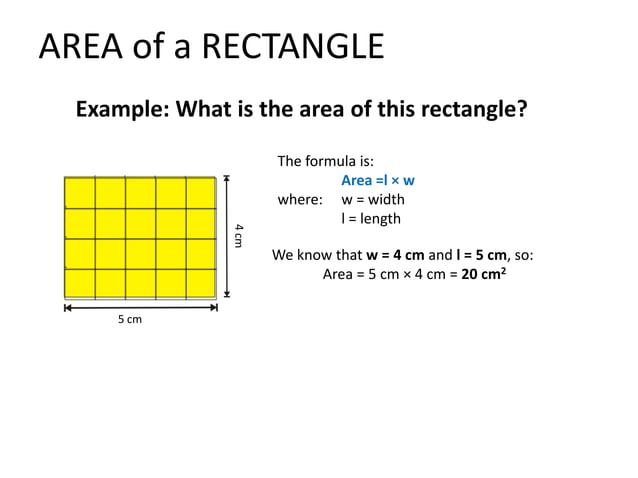 AREA of a RECTANGLE

Example: What is the area of this rectangle?

4 cm

5 cm

The formula is:
Area =l × w
where: w = width
l = length

We know that w = 4 cm and l = 5 cm, so:
Area = 5 cm × 4 cm = 20 cm$^2$